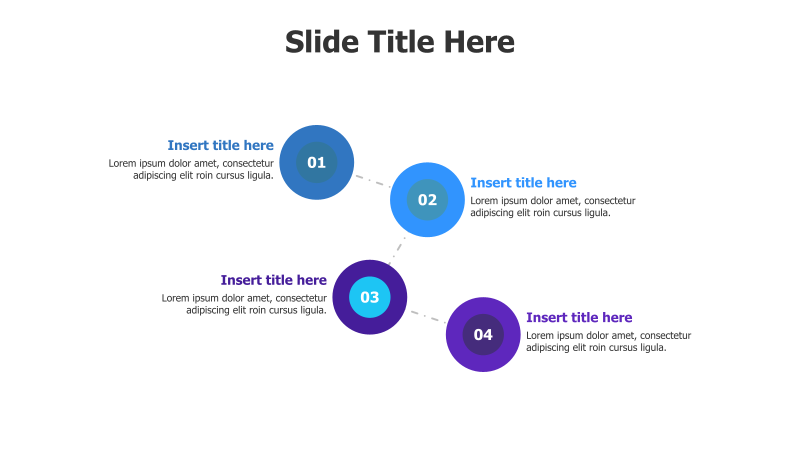 Slide Title Here

Insert title here
Lorem ipsum dolor amet, consectetur adipiscing elit roin cursus ligula.

01

02

Insert title here
Lorem ipsum dolor amet, consectetur adipiscing elit roin cursus ligula.

Insert title here
Lorem ipsum dolor amet, consectetur adipiscing elit roin cursus ligula.

03

04

Insert title here
Lorem ipsum dolor amet, consectetur adipiscing elit roin cursus ligula.